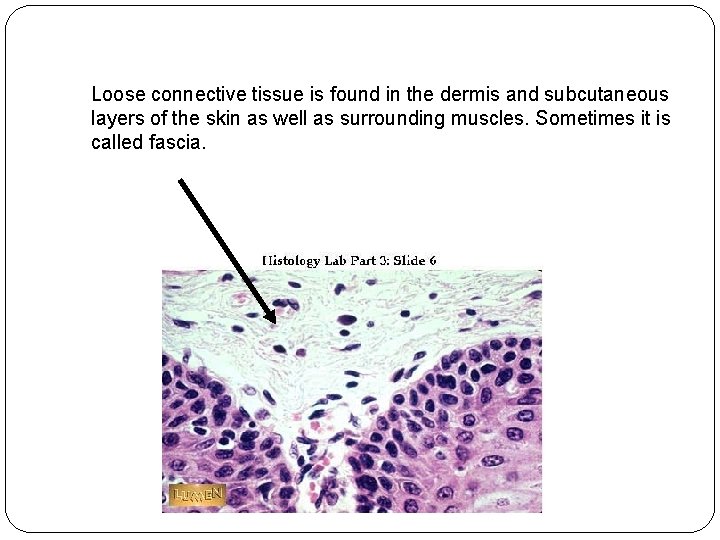 Loose connective tissue is found in the dermis and subcutaneous layers of the skin as well as surrounding muscles. Sometimes it is called fascia.

Histology Lab Part 3: Slide 6

LUMEN